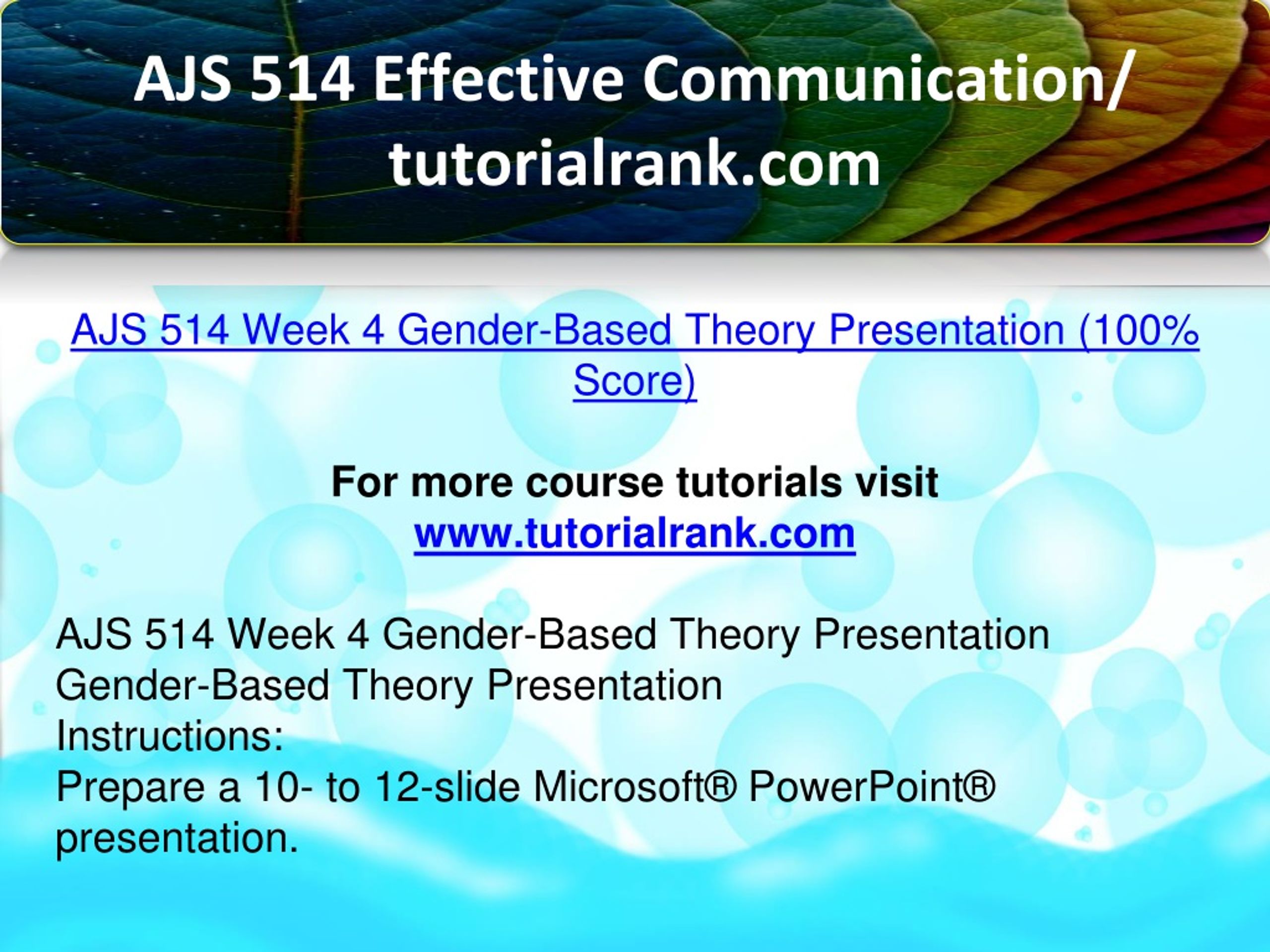 AJS 514 Effective Communication/ tutorialrank.com

AJS 514 Week 4 Gender-Based Theory Presentation (100% Score)

For more course tutorials visit www.tutorialrank.com

AJS 514 Week 4 Gender-Based Theory Presentation
Gender-Based Theory Presentation
Instructions:
Prepare a 10- to 12-slide Microsoft® PowerPoint® presentation.